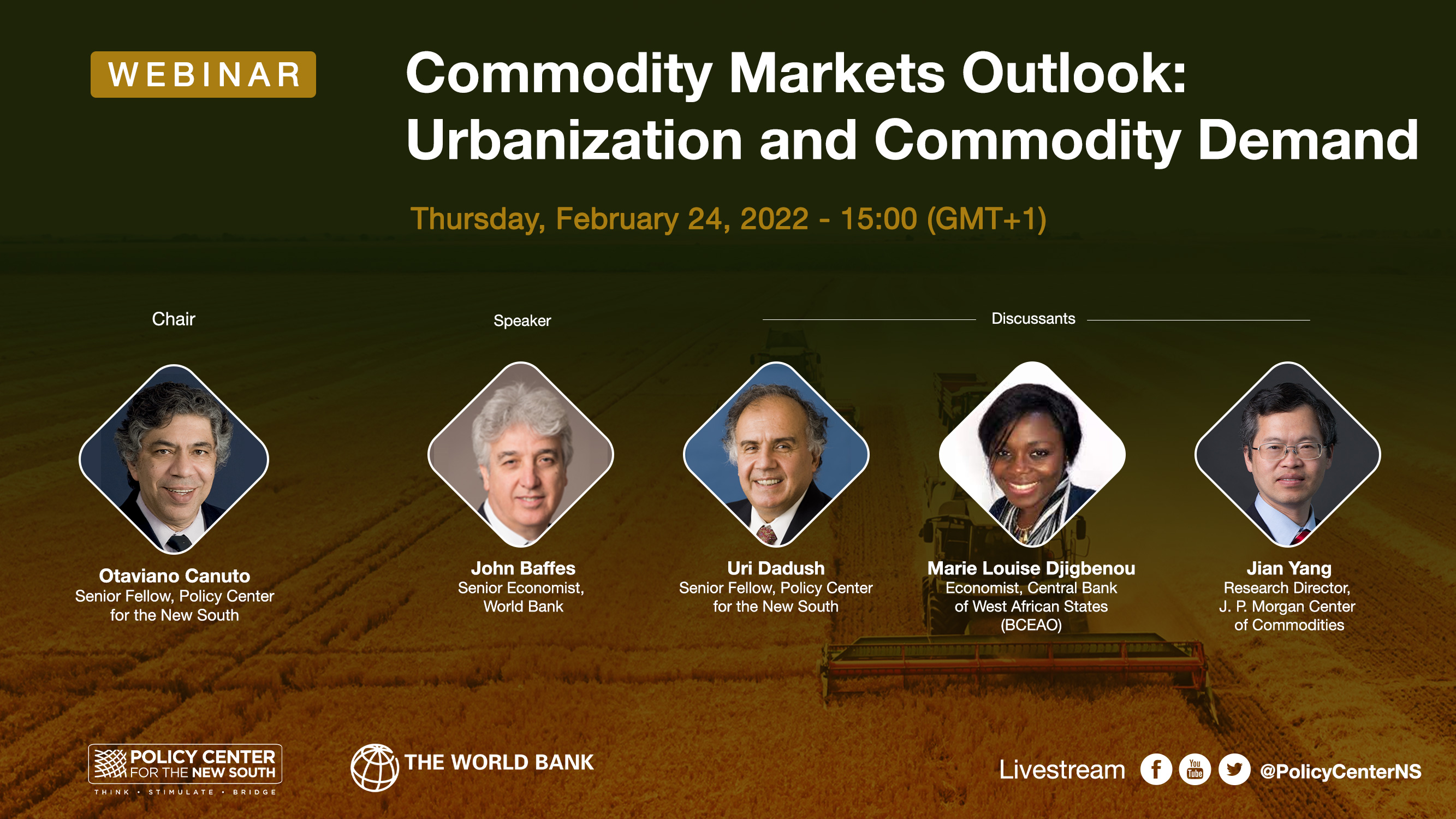 WEBINAR

Commodity Markets Outlook: Urbanization and Commodity Demand

Thursday, February 24, 2022 - 15:00 (GMT+1)

Chair

Otaviano Canuto
Senior Fellow, Policy Center for the New South

Speaker

John Baffes
Senior Economist, World Bank

Discussants

Uri Dadush
Senior Fellow, Policy Center for the New South

Marie Louise Djigbenou
Economist, Central Bank of West African States (BCEAO)

Jian Yang
Research Director, J. P. Morgan Center of Commodities

POLICY CENTER FOR THE NEW SOUTH
THINK • STIMULATE • BRIDGE

THE WORLD BANK

Livestream You Tube @PolicyCenterNS